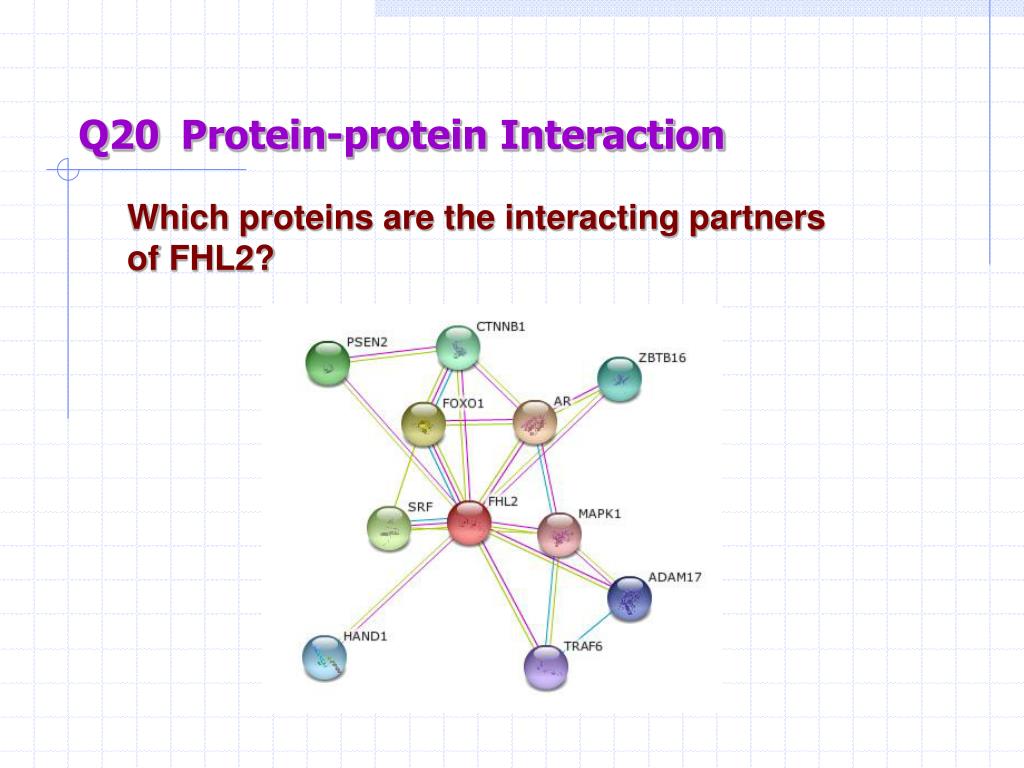 Q20 Protein-protein Interaction

Which proteins are the interacting partners of FHL2?

PSEN2
CTNNB1
ZBTB16
FOXO1
AR
SRF
FHL2
MAPK1
ADAM17
HAND1
TRAF6